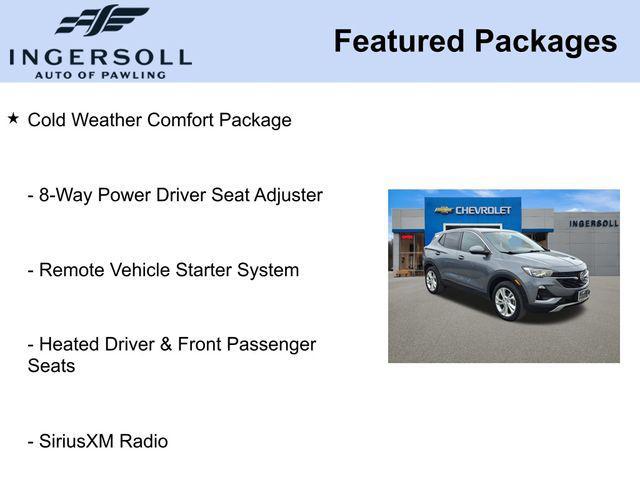 INGERSOLL
AUTO OF PAWLING

Featured Packages

★ Cold Weather Comfort Package

- 8-Way Power Driver Seat Adjuster

- Remote Vehicle Starter System

- Heated Driver & Front Passenger Seats

- SiriusXM Radio

CHEVROLET

INGERSOLL